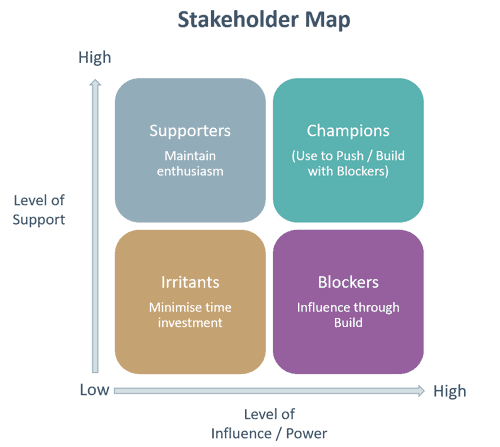 Stakeholder Map

High

Level of Support

Supporters
Maintain enthusiasm

Champions
(Use to Push / Build with Blockers)

Irritants
Minimise time investment

Blockers
Influence through Build

Low

High

Level of Influence / Power